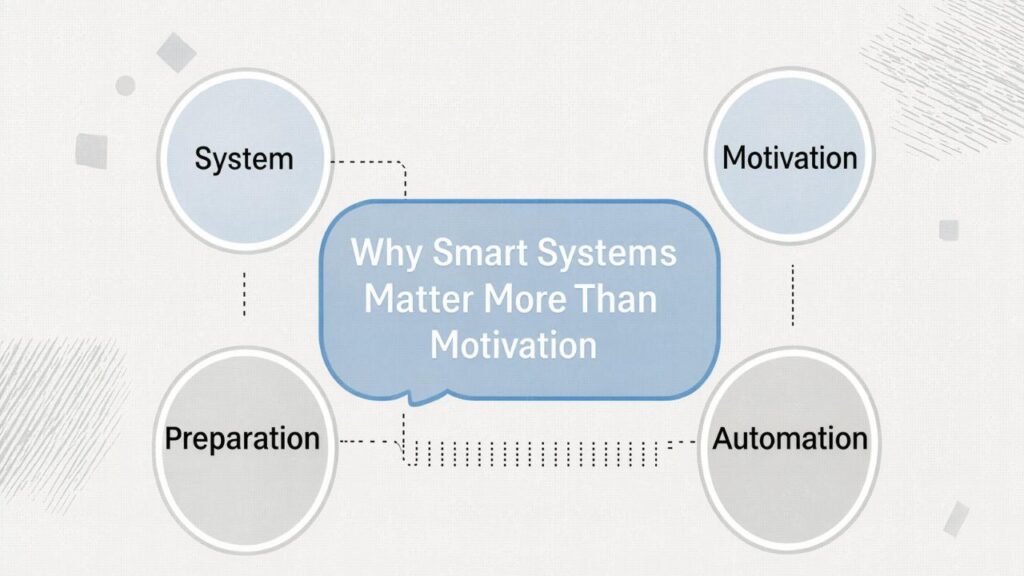 System

Motivation

Why Smart Systems Matter More Than Motivation

Preparation

Automation